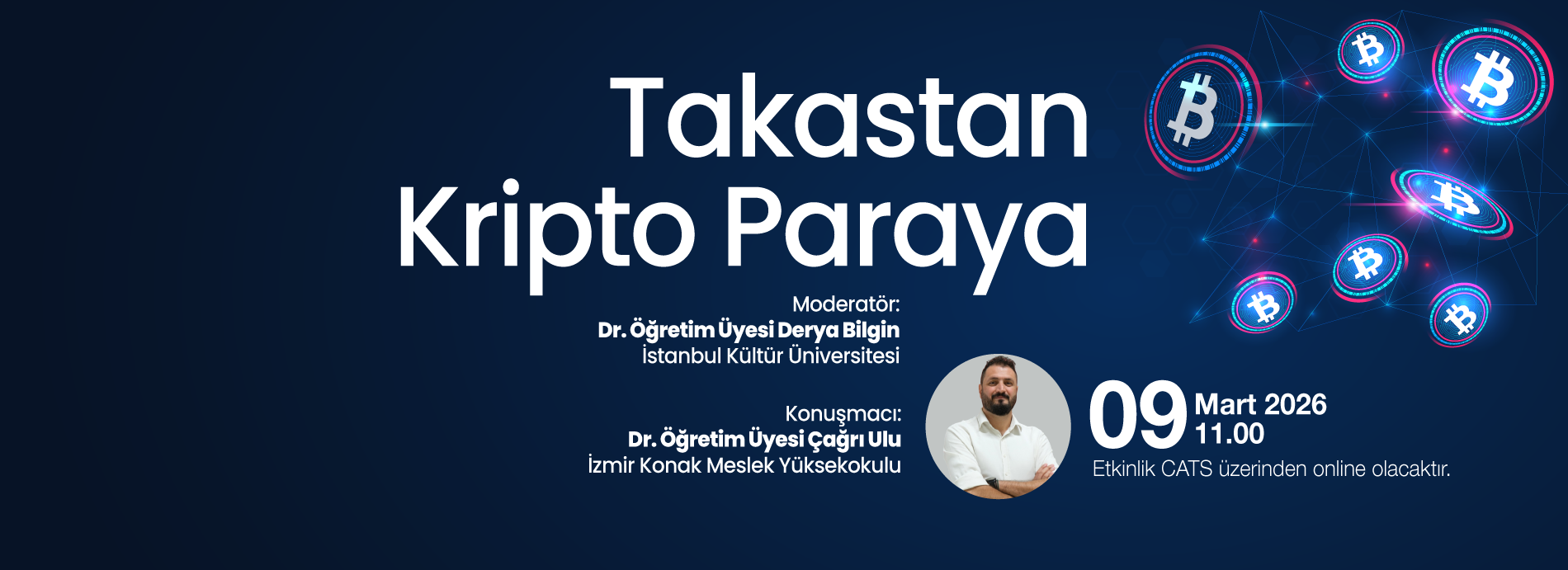 Takastan Kripto Paraya

Moderatör:
Dr. Öğretim Üyesi Derya Bilgin
İstanbul Kültür Üniversitesi

Konuşmacı:
Dr. Öğretim Üyesi Çağrı Ulu
İzmir Konak Meslek Yüksekokulu

09 Mart 2026
11.00
Etkinlik CATS üzerinden online olacaktır.